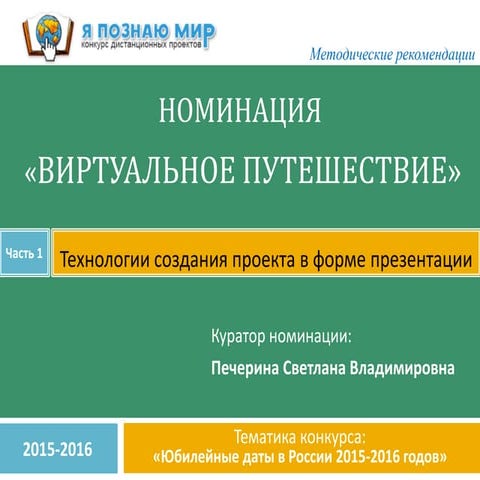 Я ПОЗНАЮ МИР
конкурс дистанционных проектов

Методические рекомендации

НОМИНАЦИЯ
«ВИРТУАЛЬНОЕ ПУТЕШЕСТВИЕ»

Часть 1

Технологии создания проекта в форме презентации

Куратор номинации:
Печерина Светлана Владимировна

2015-2016

Тематика конкурса:
«Юбилейные даты в России 2015-2016 годов»